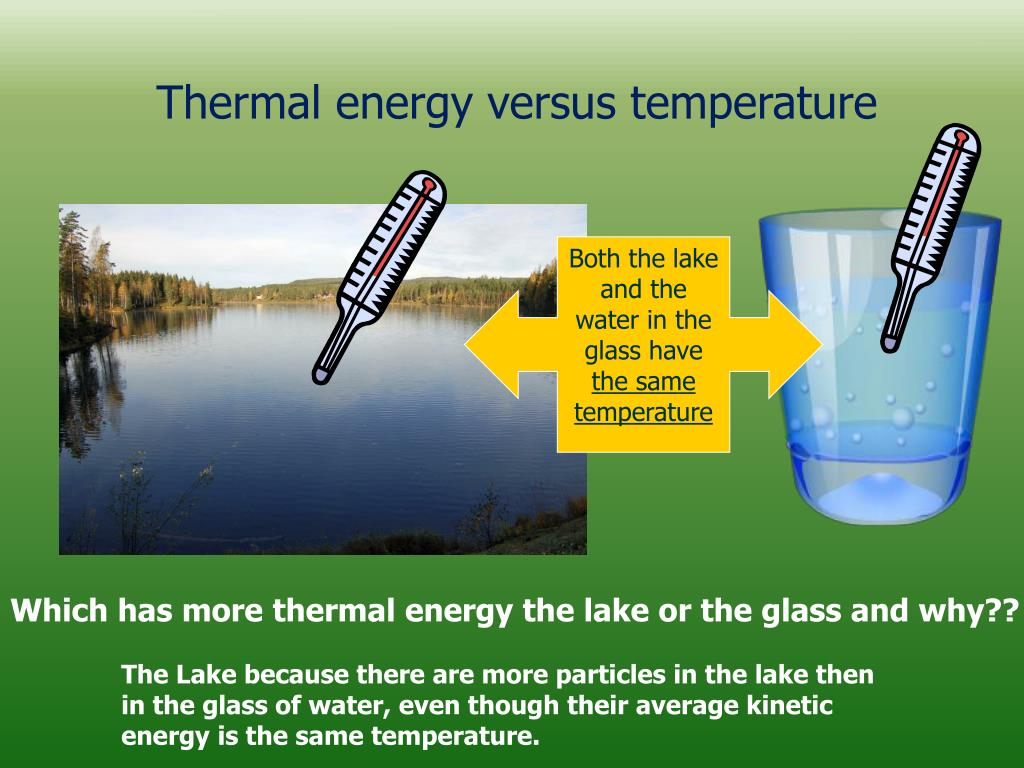 Thermal energy versus temperature

Both the lake and the water in the glass have the same temperature

Which has more thermal energy the lake or the glass and why??

The Lake because there are more particles in the lake then in the glass of water, even though their average kinetic energy is the same temperature.